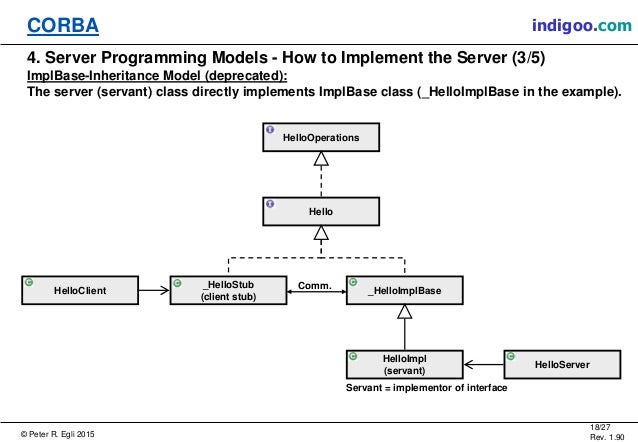 CORBA

indigoo.com

4. Server Programming Models - How to Implement the Server (3/5)

ImplBase-Inheritance Model (deprecated):

The server (servant) class directly implements ImplBase class (_HelloImplBase in the example).

HelloOperations

Hello

HelloClient

_HelloStub
(client stub)

Comm.

_HelloImplBase

HelloImpl
(servant)

HelloServer

Servant = implementor of interface

© Peter R. Egli 2015

18/27
Rev. 1.90